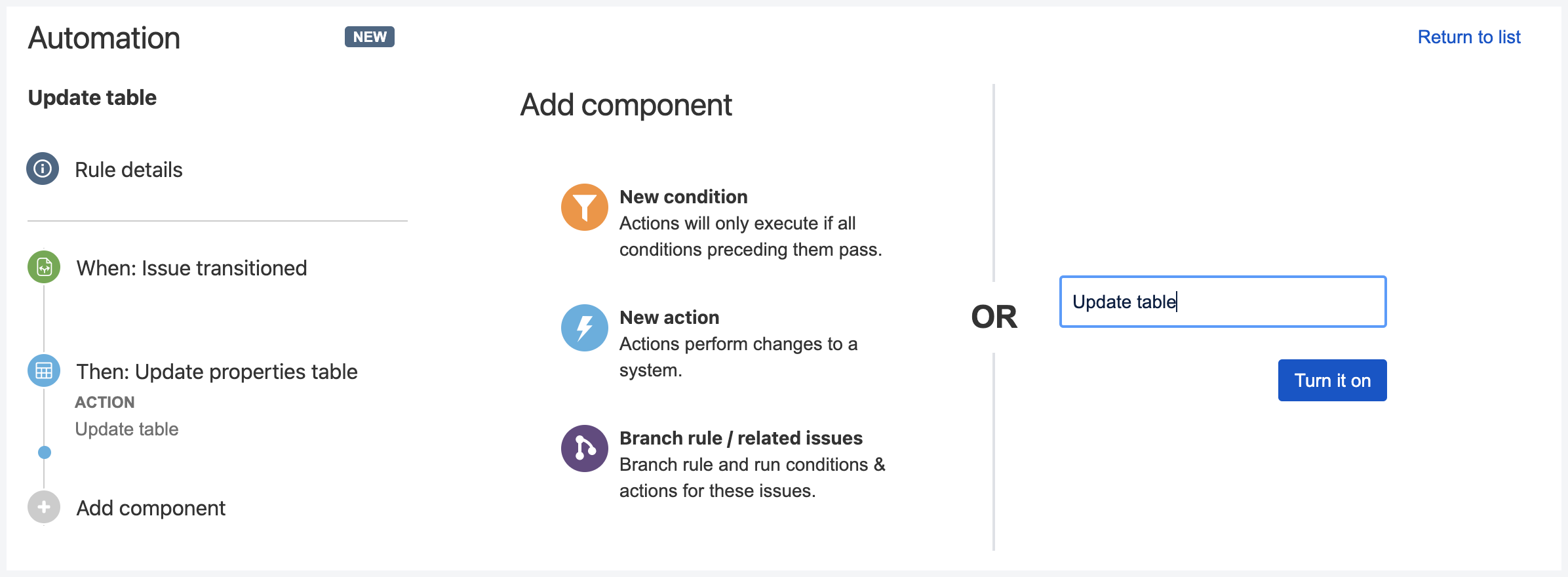 Automation NEW

Return to list

Update table

Rule details

When: Issue transitioned

Then: Update properties table
ACTION
Update table

Add component

Add component

New condition
Actions will only execute if all conditions preceding them pass.

New action
Actions perform changes to a system.

Branch rule / related issues
Branch rule and run conditions & actions for these issues.

OR

Update table

Turn it on